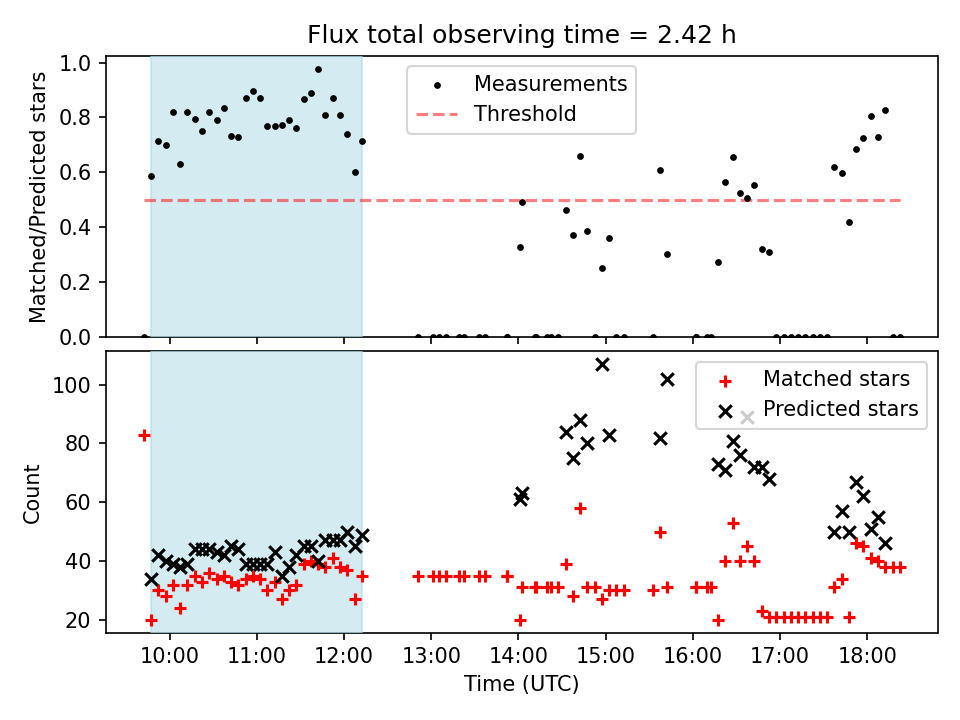 Flux total observing time = 2.42 h

Matched/Predicted stars

1.0
0.8
0.6
0.4
0.2
0.0

Measurements
Threshold

Count

100
80
60
40
20

Matched stars
Predicted stars

10:00
11:00
12:00
13:00
14:00
15:00
16:00
17:00
18:00

Time (UTC)